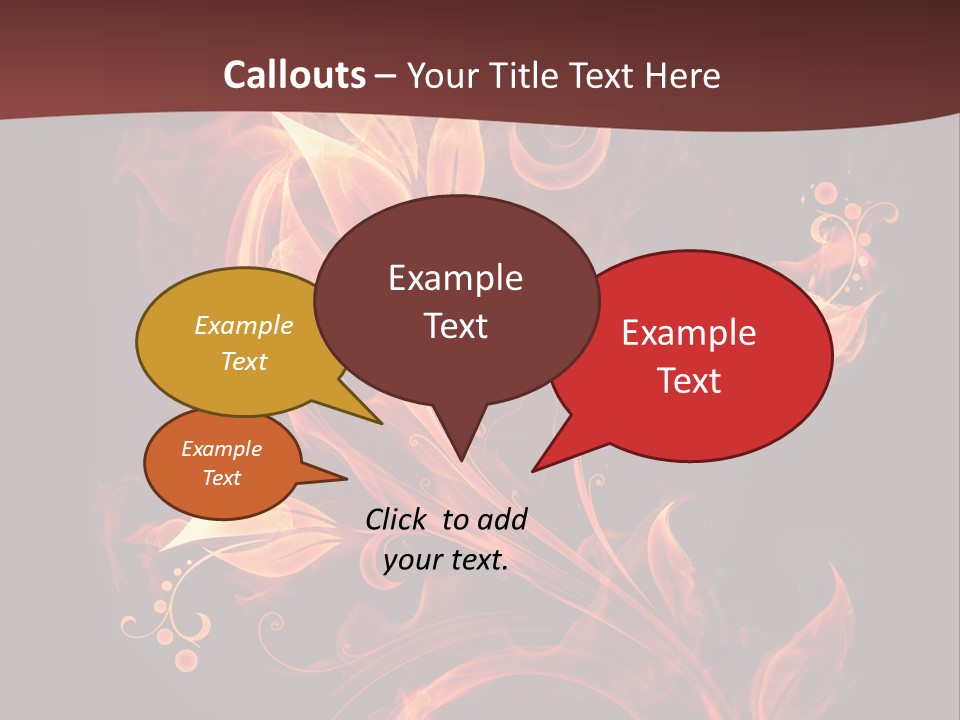 Callouts – Your Title Text Here

Example Text

Example Text

Example Text

Example Text

Click to add your text.